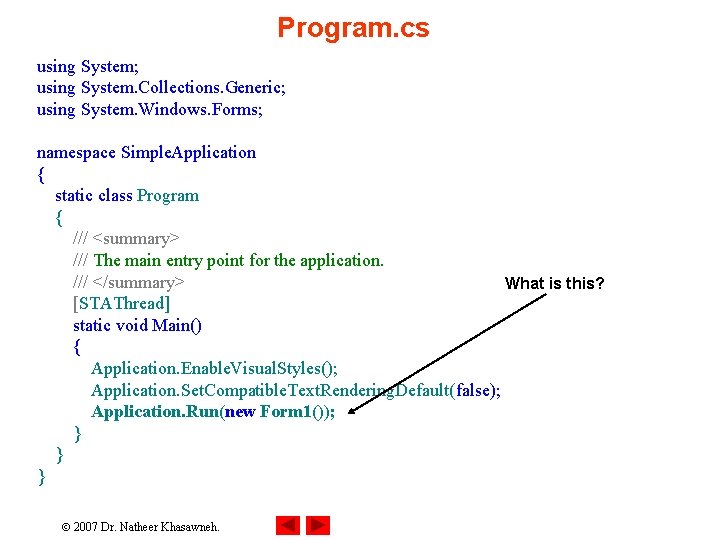 Program.cs

using System;
using System.Collections.Generic;
using System.Windows.Forms;

namespace SimpleApplication
{
static class Program
{
/// <summary>
/// The main entry point for the application.
/// </summary>
[STAThread]
static void Main()
{
Application.EnableVisualStyles();
Application.SetCompatibleTextRenderingDefault(false);
Application.Run(new Form1());
}
}
}

What is this?

© 2007 Dr. Natheer Khasawneh.